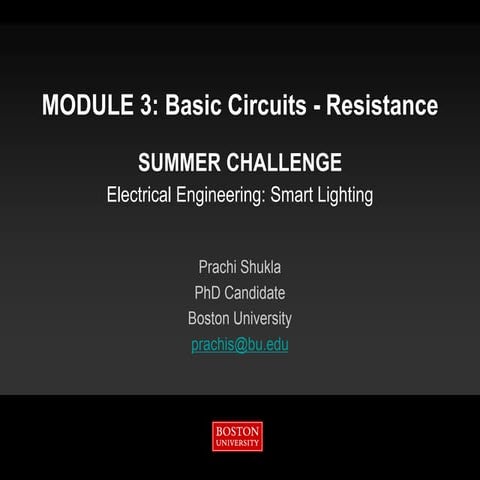 MODULE 3: Basic Circuits - Resistance

SUMMER CHALLENGE
Electrical Engineering: Smart Lighting

Prachi Shukla
PhD Candidate
Boston University
prachis@bu.edu

BOSTON
UNIVERSITY